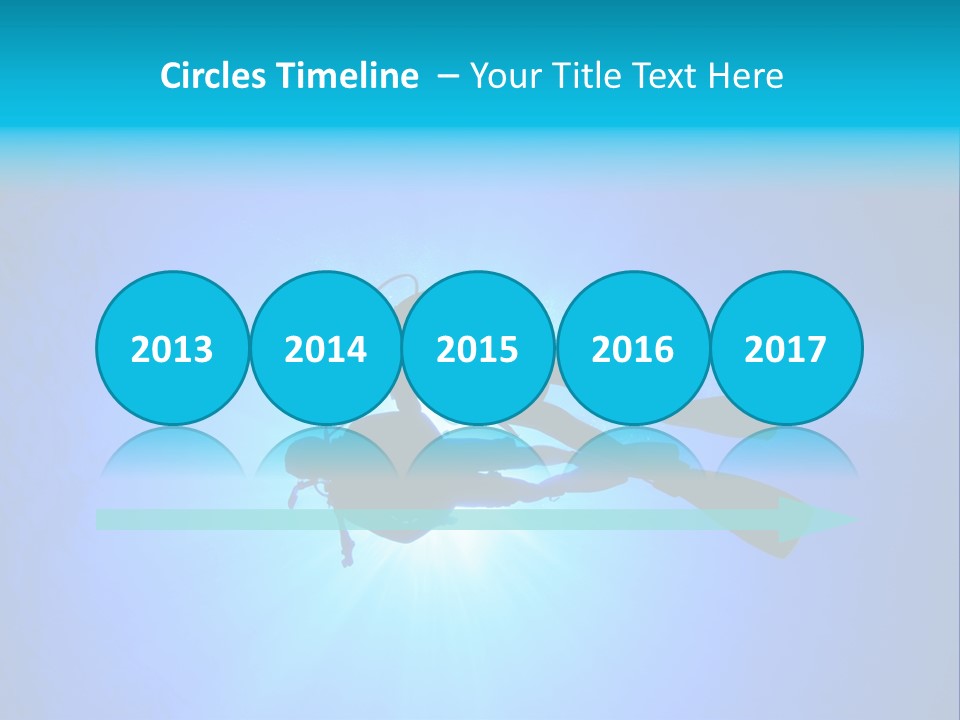 Circles Timeline – Your Title Text Here

2013

2014

2015

2016

2017